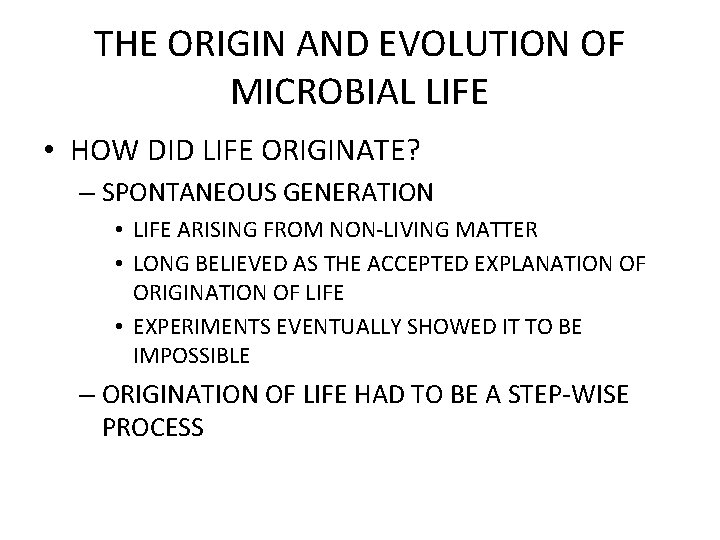 THE ORIGIN AND EVOLUTION OF MICROBIAL LIFE

• HOW DID LIFE ORIGINATE?
– SPONTANEOUS GENERATION
• LIFE ARISING FROM NON-LIVING MATTER
• LONG BELIEVED AS THE ACCEPTED EXPLANATION OF ORIGINATION OF LIFE
• EXPERIMENTS EVENTUALLY SHOWED IT TO BE IMPOSSIBLE
– ORIGINATION OF LIFE HAD TO BE A STEP-WISE PROCESS